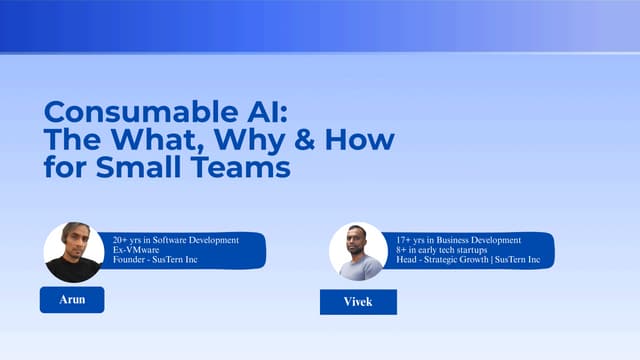 Consumable AI:
The What, Why & How
for Small Teams

20+ yrs in Software Development
Ex-VMware
Founder - SusTern Inc

Arun

17+ yrs in Business Development
8+ in early tech startups
Head - Strategic Growth | SusTern Inc

Vivek